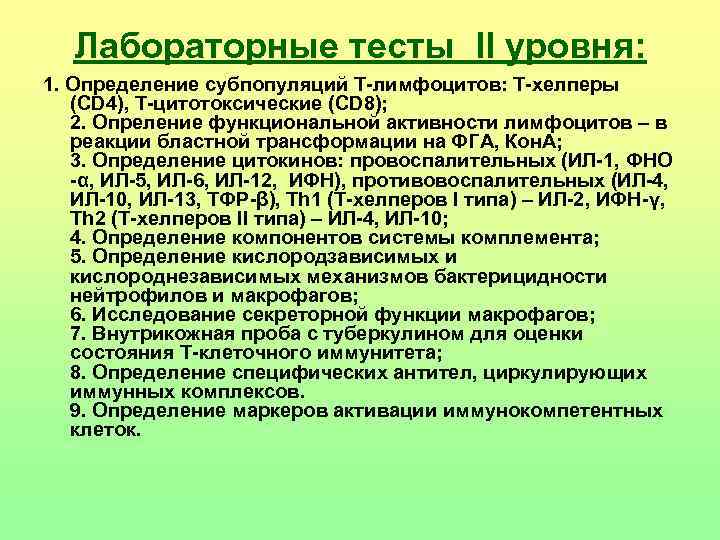 Лабораторные тесты II уровня:

1. Определение субпопуляций Т-лимфоцитов: Т-хелперы (CD4), Т-цитотоксические (CD8);
2. Опреление функциональной активности лимфоцитов – в реакции бластной трансформации на ФГА, КонА;
3. Определение цитокинов: провоспалительных (ИЛ-1, ФНО -α, ИЛ-5, ИЛ-6, ИЛ-12, ИФН), противовоспалительных (ИЛ-4, ИЛ-10, ИЛ-13, ТФР-β), Th1 (Т-хелперов I типа) – ИЛ-2, ИФН-γ, Th2 (Т-хелперов II типа) – ИЛ-4, ИЛ-10;
4. Определение компонентов системы комплемента;
5. Определение кислородзависимых и кислороднезависимых механизмов бактерицидности нейтрофилов и макрофагов;
6. Исследование секреторной функции макрофагов;
7. Внутрикожная проба с туберкулином для оценки состояния Т-клеточного иммунитета;
8. Определение специфических антител, циркулирующих иммунных комплексов.
9. Определение маркеров активации иммунокомпетентных клеток.